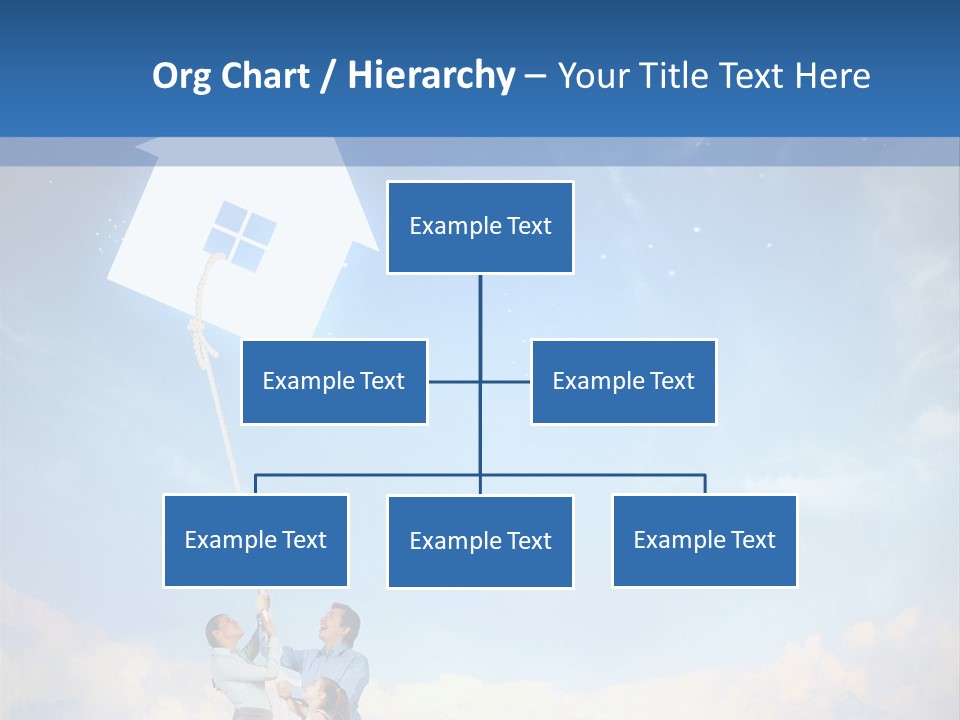 Org Chart / Hierarchy – Your Title Text Here

Example Text

Example Text

Example Text

Example Text

Example Text

Example Text